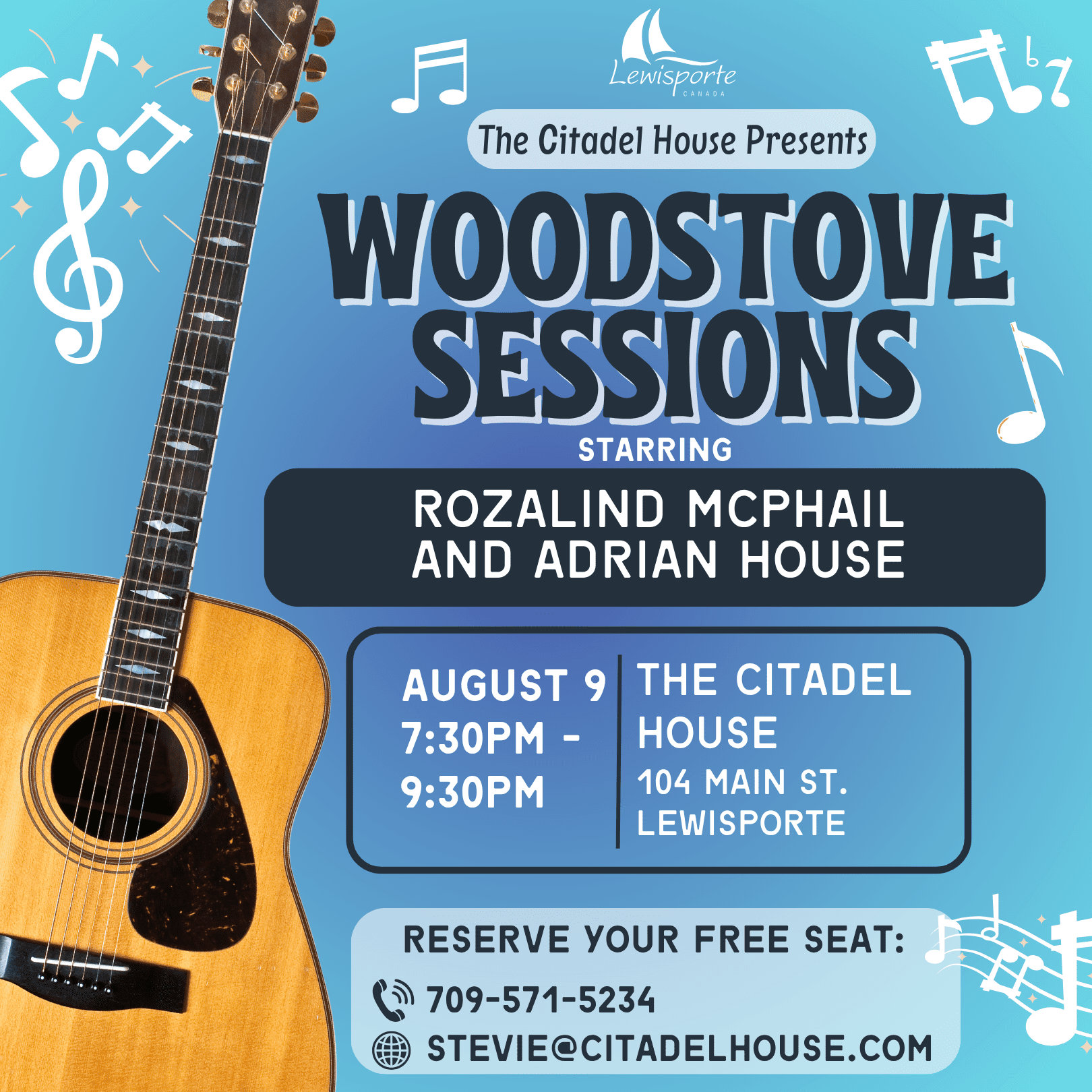 Lewisporte
CANADA

The Citadel House Presents

WOODSTOVE SESSIONS

STARRING

ROZALIND MCPHAIL AND ADRIAN HOUSE

AUGUST 9
7:30PM - 9:30PM

THE CITADEL HOUSE
104 MAIN ST. LEWISPORTE

RESERVE YOUR FREE SEAT:

709-571-5234

STEVIE@CITADELHOUSE.COM